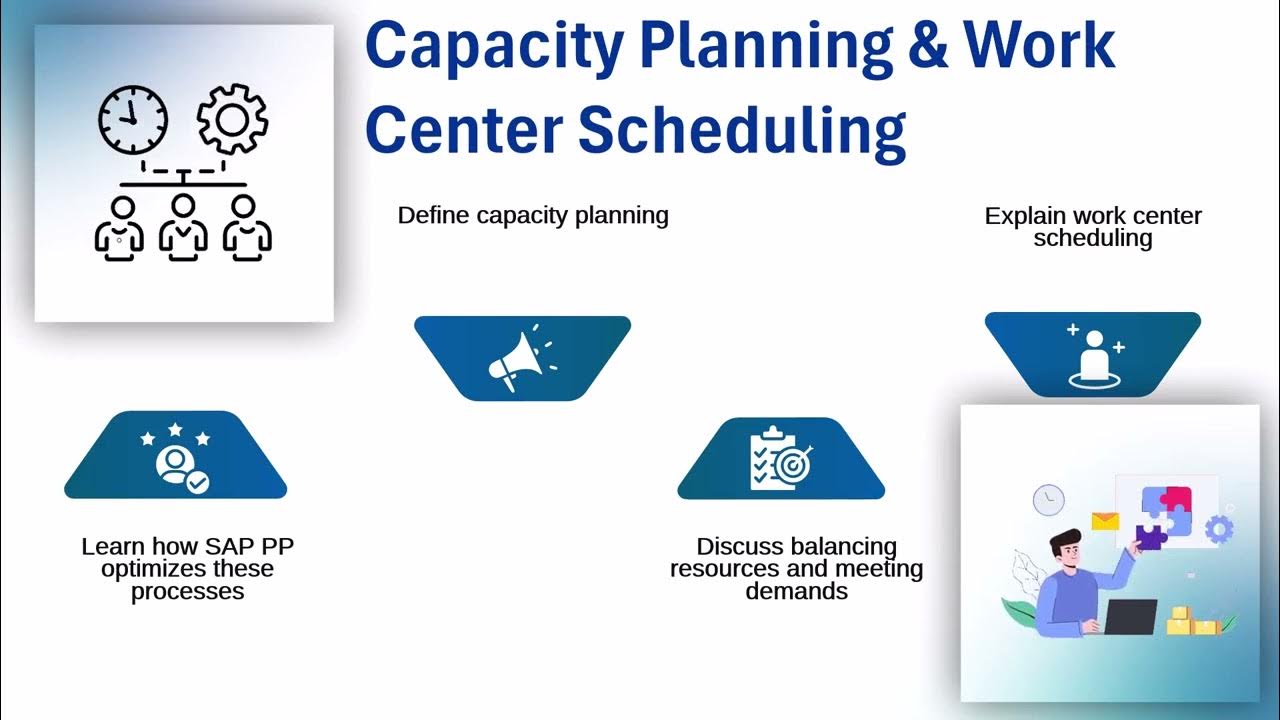 Capacity Planning & Work Center Scheduling

Define capacity planning

Explain work center scheduling

Learn how SAP PP optimizes these processes

Discuss balancing resources and meeting demands